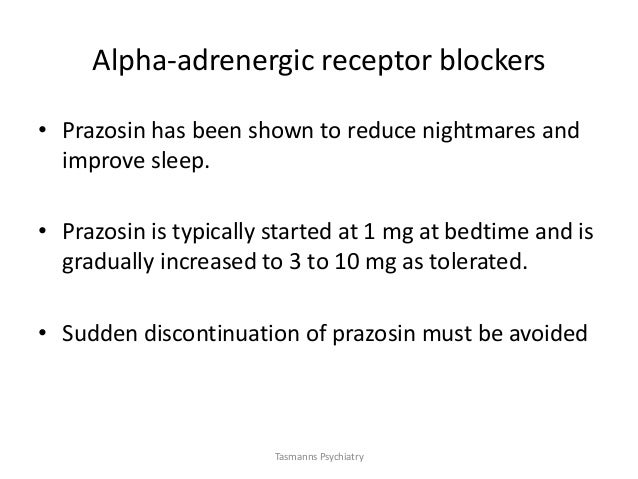 Alpha-adrenergic receptor blockers

• Prazosin has been shown to reduce nightmares and improve sleep.

• Prazosin is typically started at 1 mg at bedtime and is gradually increased to 3 to 10 mg as tolerated.

• Sudden discontinuation of prazosin must be avoided

Tasmanns Psychiatry